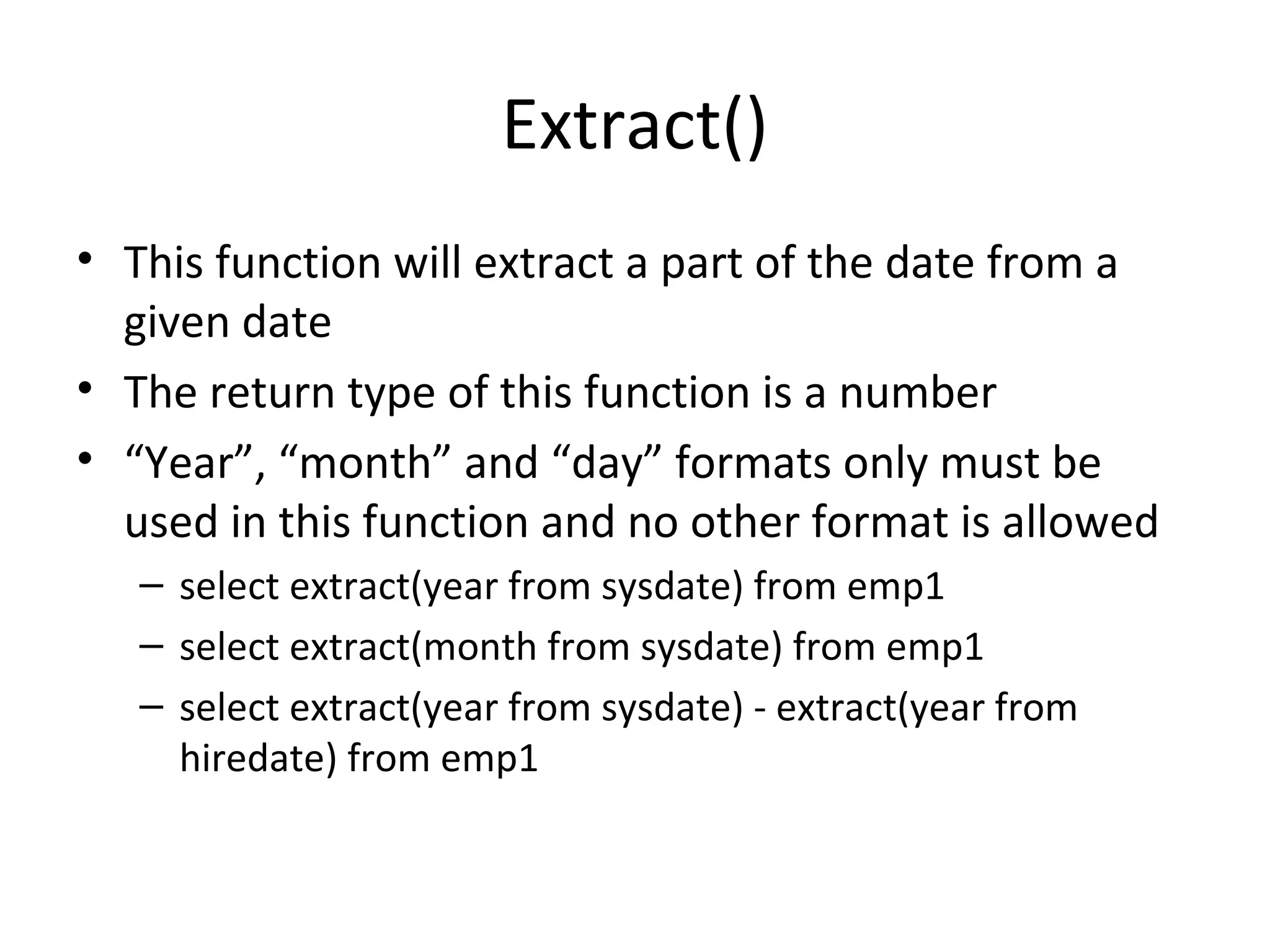 Extract()

• This function will extract a part of the date from a given date
• The return type of this function is a number
• “Year”, “month” and “day” formats only must be used in this function and no other format is allowed
– select extract(year from sysdate) from emp1
– select extract(month from sysdate) from emp1
– select extract(year from sysdate) - extract(year from hiredate) from emp1